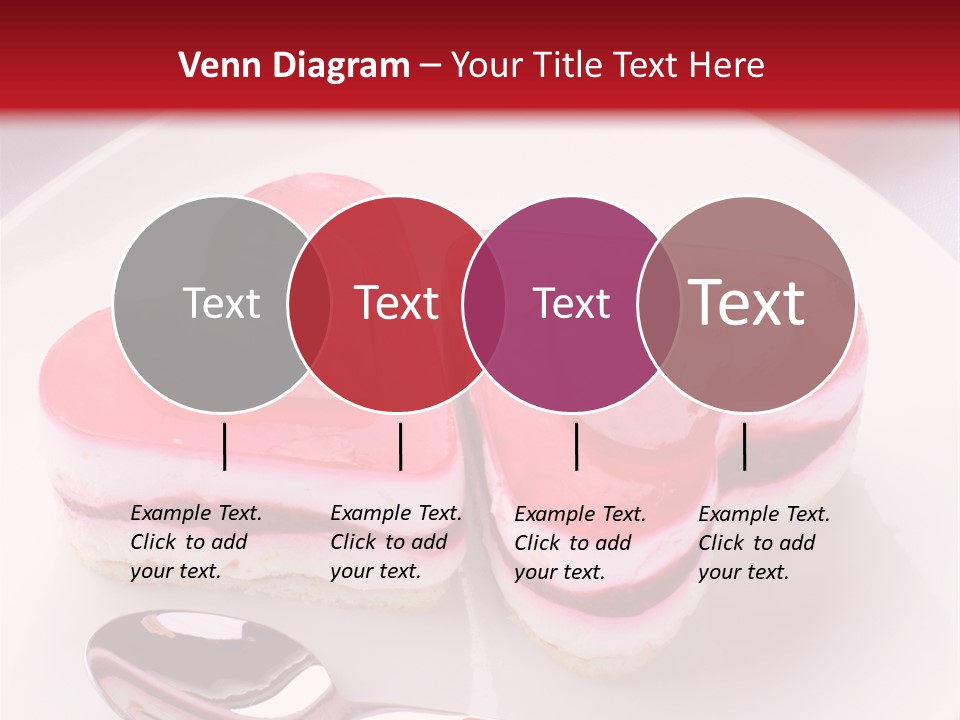 Venn Diagram – Your Title Text Here

Text

Text

Text

Text

Example Text. Click to add your text.

Example Text. Click to add your text.

Example Text. Click to add your text.

Example Text. Click to add your text.